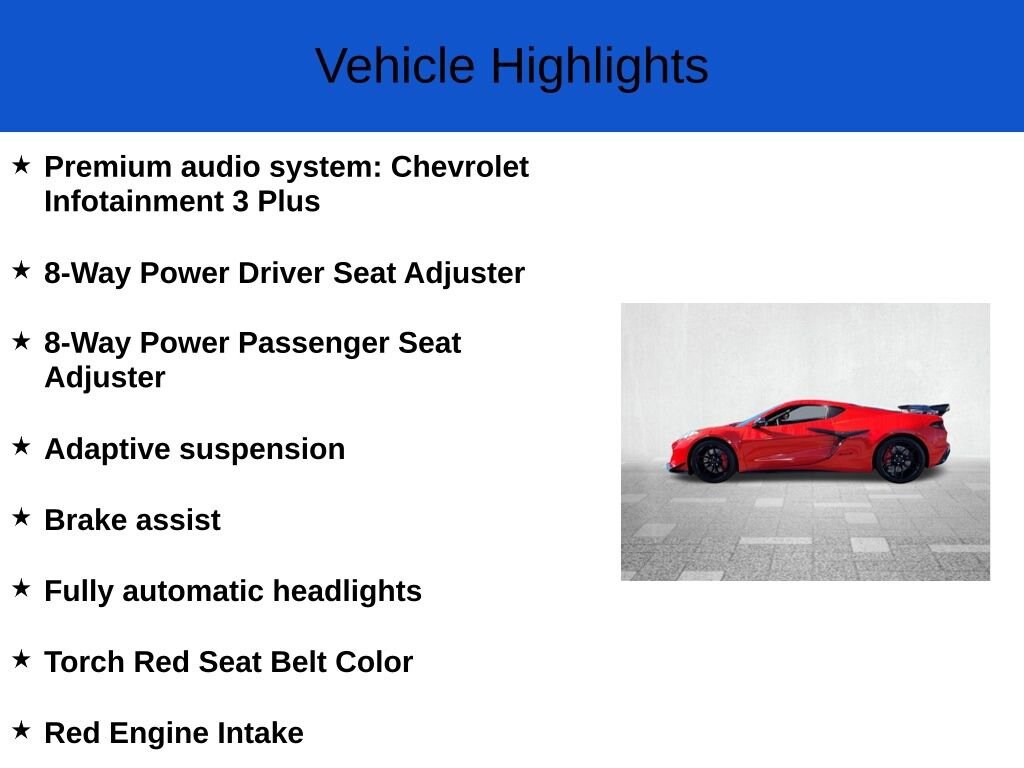 Vehicle Highlights

★ Premium audio system: Chevrolet Infotainment 3 Plus

★ 8-Way Power Driver Seat Adjuster

★ 8-Way Power Passenger Seat Adjuster

★ Adaptive suspension

★ Brake assist

★ Fully automatic headlights

★ Torch Red Seat Belt Color

★ Red Engine Intake